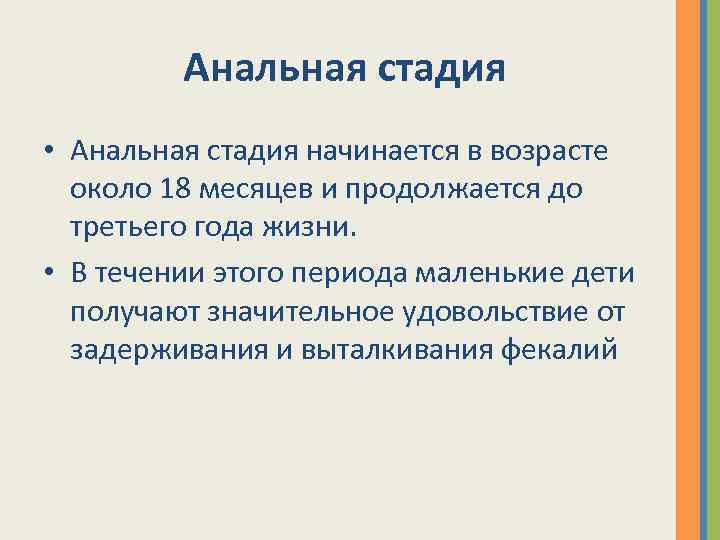 Анальная стадия

• Анальная стадия начинается в возрасте около 18 месяцев и продолжается до третьего года жизни.

• В течении этого периода маленькие дети получают значительное удовольствие от задерживания и выталкивания фекалий